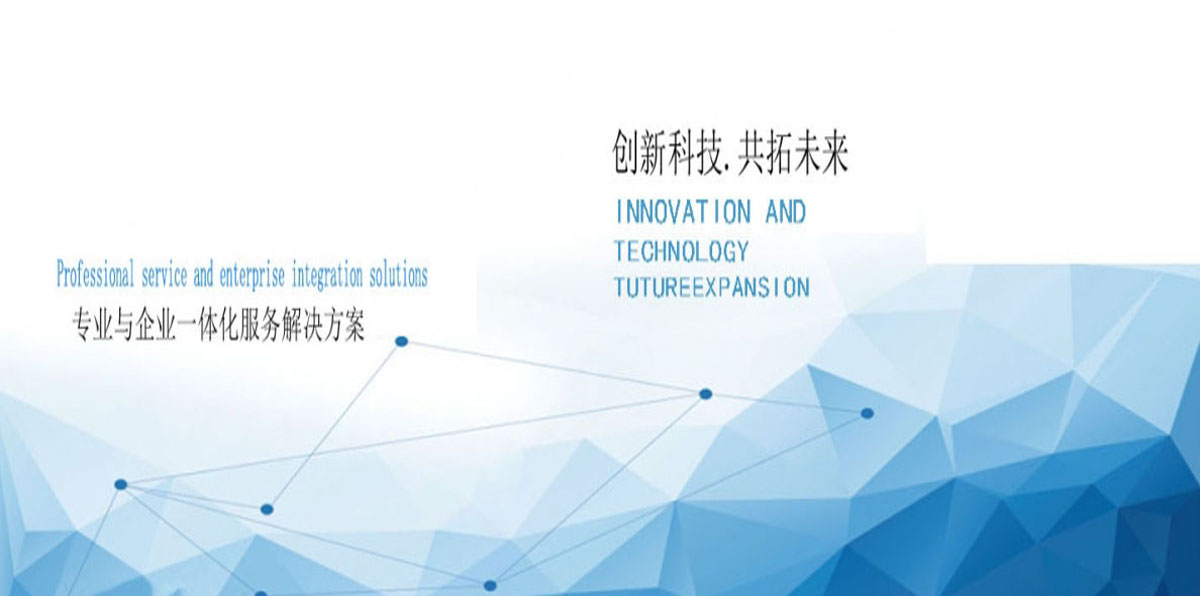 创新科技.共拓未来

INNOVATION AND
TECHNOLOGY
TUTUREEXPANSION

Professional service and enterprise integration solutions

专业与企业一体化服务解决方案